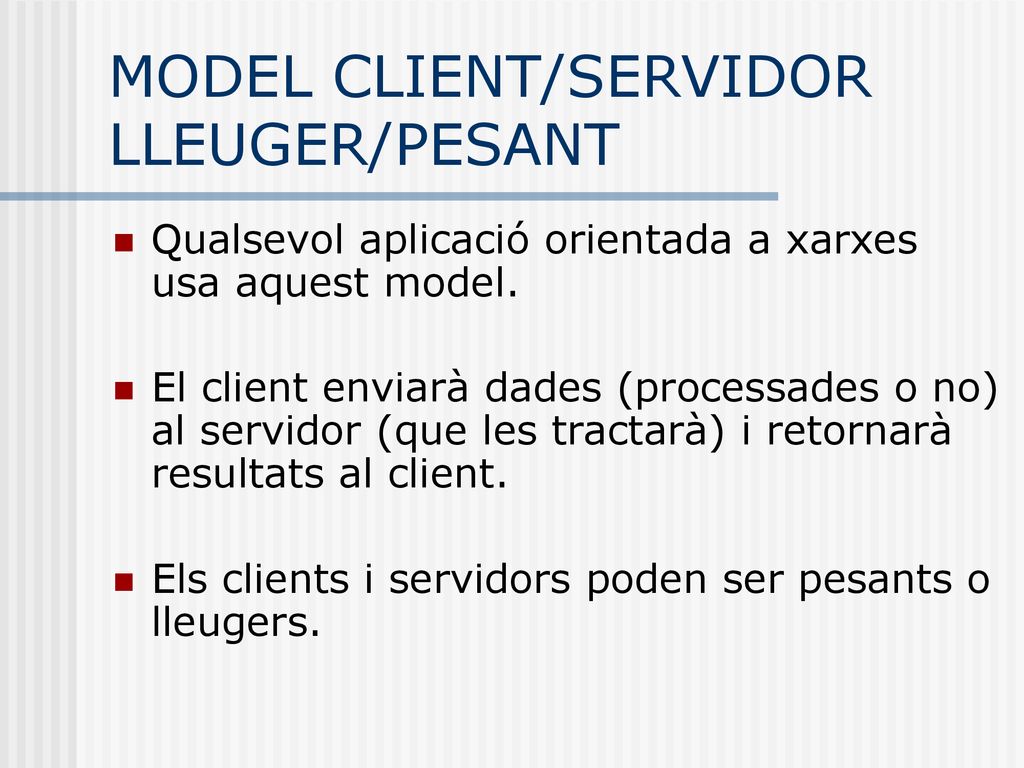 MODEL CLIENT/SERVIDOR LLEUGER/PESANT

Qualsevol aplicació orientada a xarxes usa aquest model.

El client enviarà dades (processades o no) al servidor (que les tractarà) i retornarà resultats al client.

Els clients i servidors poden ser pesants o lleugers.